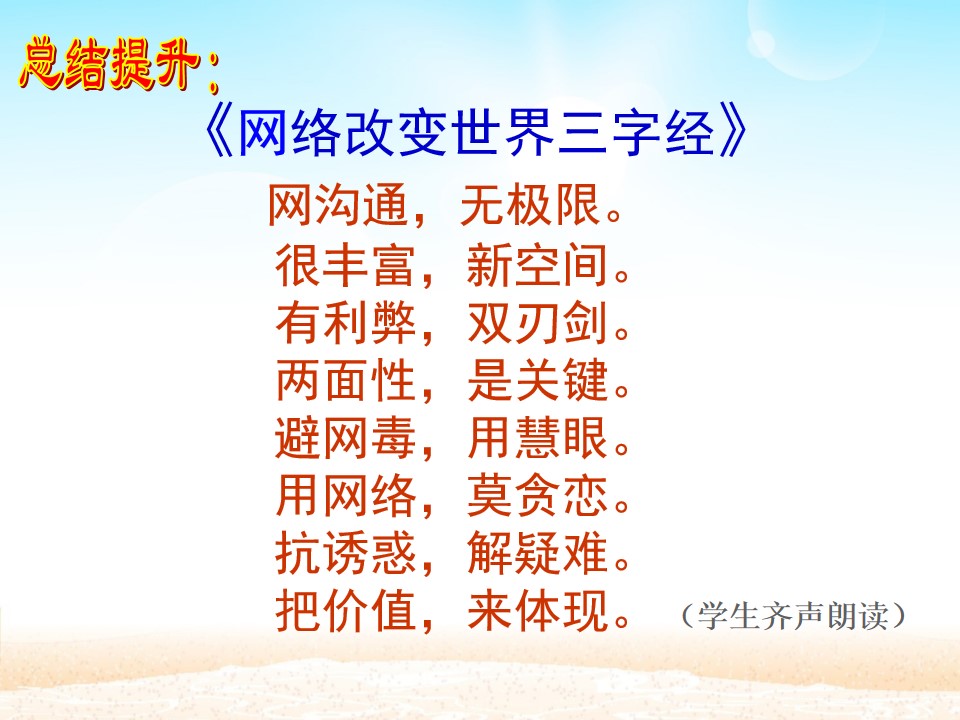 总结提升：

《网络改变世界三字经》

网沟通，无极限。
很丰富，新空间。
有利弊，双刃剑。
两面性，是关键。
避网毒，用慧眼。
用网络，莫贪恋。
抗诱惑，解疑难。
把价值，来体现。（学生齐声朗读）